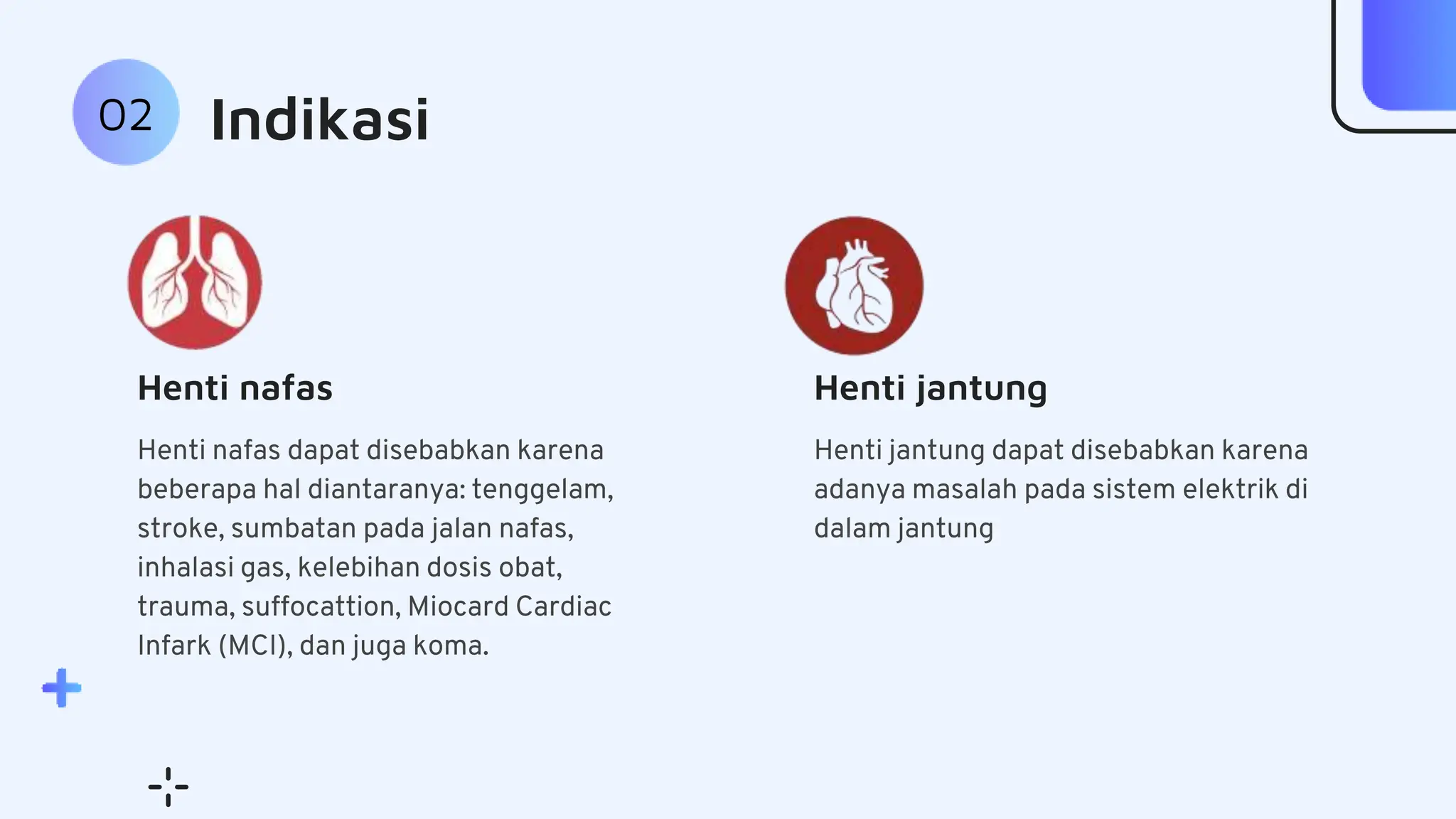 02 Indikasi

Henti nafas

Henti nafas dapat disebabkan karena beberapa hal diantaranya: tenggelam, stroke, sumbatan pada jalan nafas, inhalasi gas, kelebihan dosis obat, trauma, suffocattion, Miocard Cardiac Infark (MCI), dan juga koma.

Henti jantung

Henti jantung dapat disebabkan karena adanya masalah pada sistem elektrik di dalam jantung